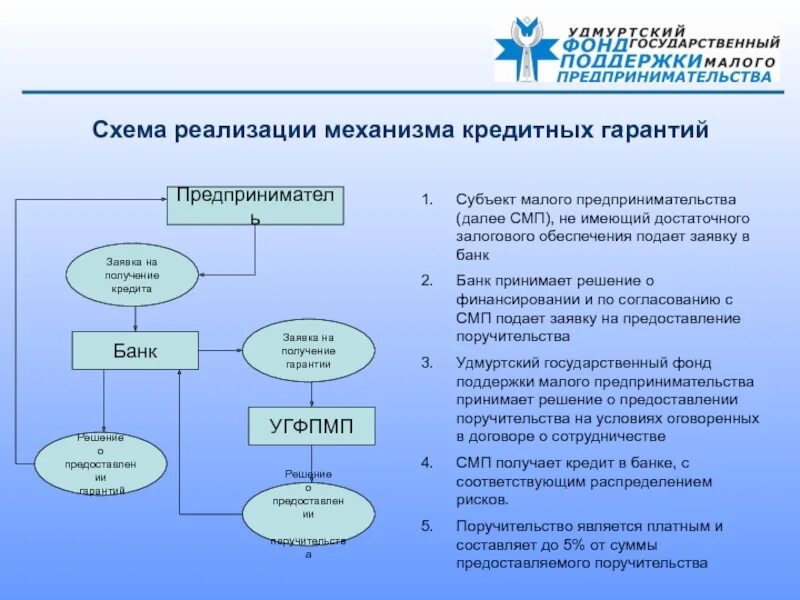 УДМУРТСКИЙ ГОСУДАРСТВЕННЫЙ ФОНД ПОДДЕРЖКИ МАЛОГО ПРЕДПРИНИМАТЕЛЬСТВА

Схема реализации механизма кредитных гарантий

Предприниматель

Заявка на получение кредита

Банк

Заявка на получение гарантии

УГФПМП

Решение о предоставлении гарантий

Решение о предоставлении поручительства

1. Субъект малого предпринимательства (далее СМП), не имеющий достаточного залогового обеспечения подает заявку в банк

2. Банк принимает решение о финансировании и по согласованию с СМП подает заявку на предоставление поручительства

3. Удмуртский государственный фонд поддержки малого предпринимательства принимает решение о предоставлении поручительства на условиях оговоренных в договоре о сотрудничестве

4. СМП получает кредит в банке, с соответствующим распределением рисков.

5. Поручительство является платным и составляет до 5% от суммы предоставляемого поручительства